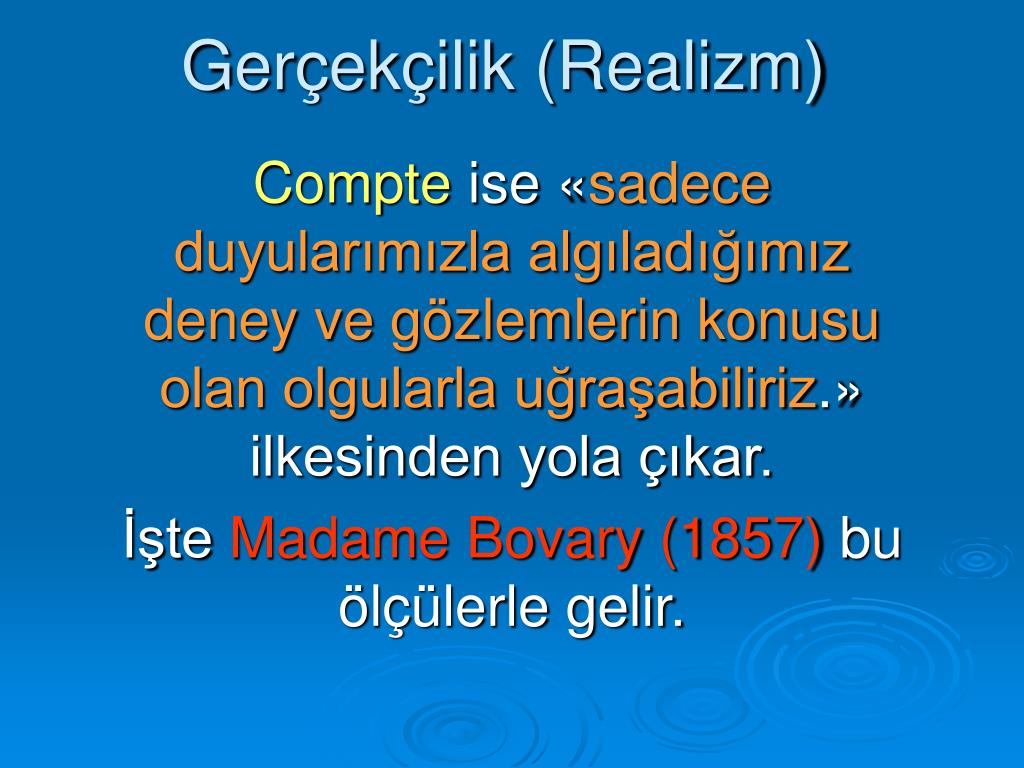 Gerçekçilik (Realizm)

Compte ise «sadece duyularımızla algıladığımız deney ve gözlemlerin konusu olan olgularla uğraşabiliriz.» ilkesinden yola çıkar.

İşte Madame Bovary (1857) bu ölçülerle gelir.